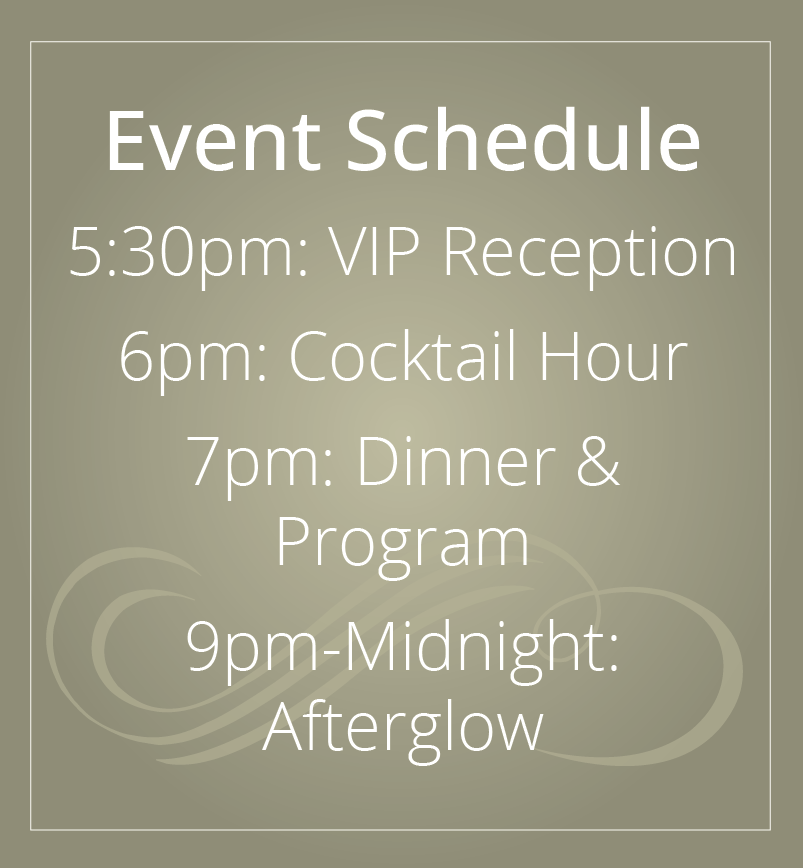 Event Schedule

5:30pm: VIP Reception

6pm: Cocktail Hour

7pm: Dinner & Program

9pm-Midnight: Afterglow